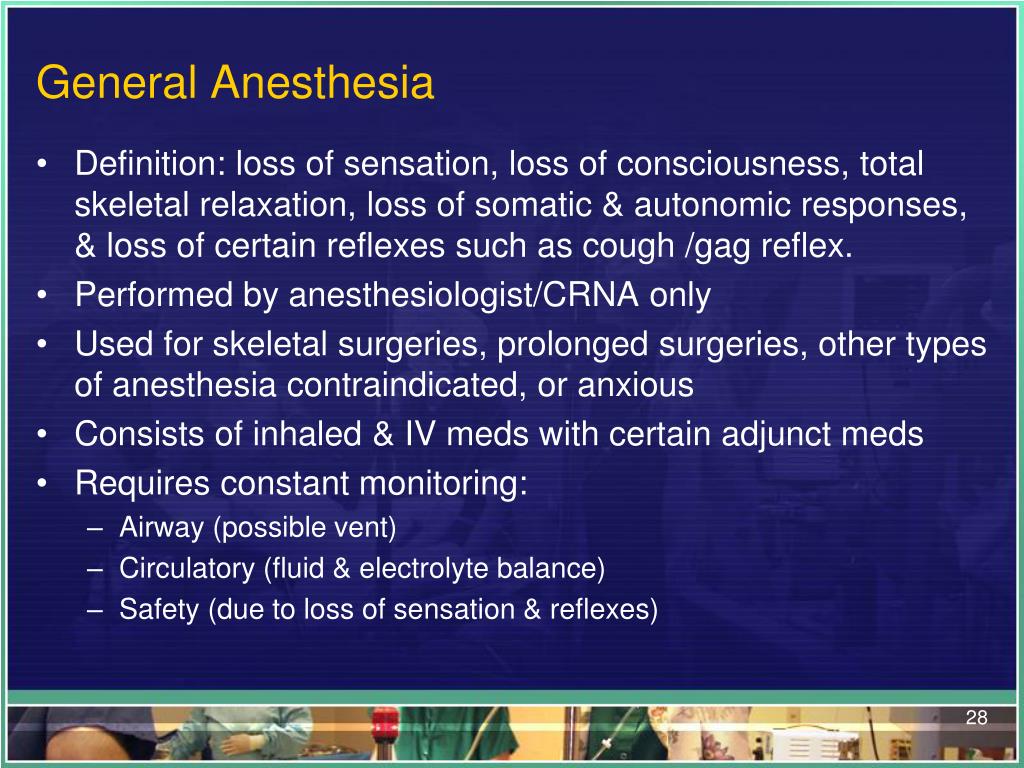 General Anesthesia

• Definition: loss of sensation, loss of consciousness, total skeletal relaxation, loss of somatic & autonomic responses, & loss of certain reflexes such as cough /gag reflex.
• Performed by anesthesiologist/CRNA only
• Used for skeletal surgeries, prolonged surgeries, other types of anesthesia contraindicated, or anxious
• Consists of inhaled & IV meds with certain adjunct meds
• Requires constant monitoring:
– Airway (possible vent)
– Circulatory (fluid & electrolyte balance)
– Safety (due to loss of sensation & reflexes)

28